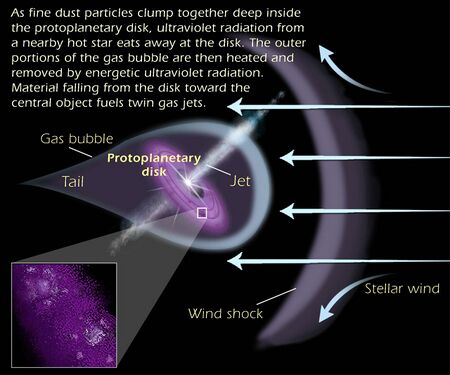 As fine dust particles clump together deep inside the protoplanetary disk, ultraviolet radiation from a nearby hot star eats away at the disk. The outer portions of the gas bubble are then heated and removed by energetic ultraviolet radiation. Material falling from the disk toward the central object fuels twin gas jets.

Gas bubble

Protoplanetary disk

Tail

Jet

Stellar wind

Wind shock